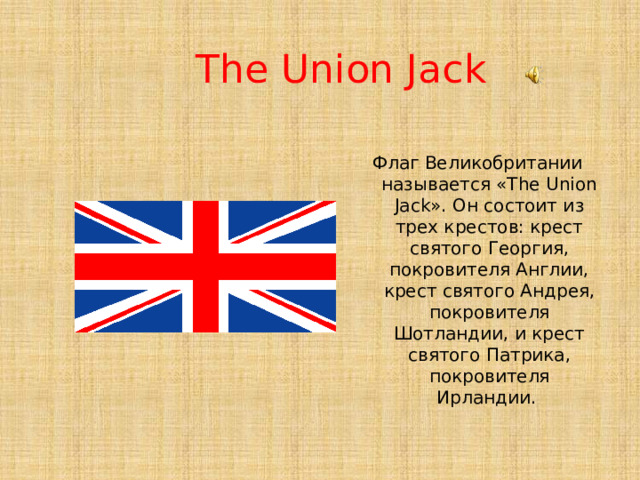 The Union Jack

Флаг Великобритании называется «The Union Jack». Он состоит из трех крестов: крест святого Георгия, покровителя Англии, крест святого Андрея, покровителя Шотландии, и крест святого Патрика, покровителя Ирландии.